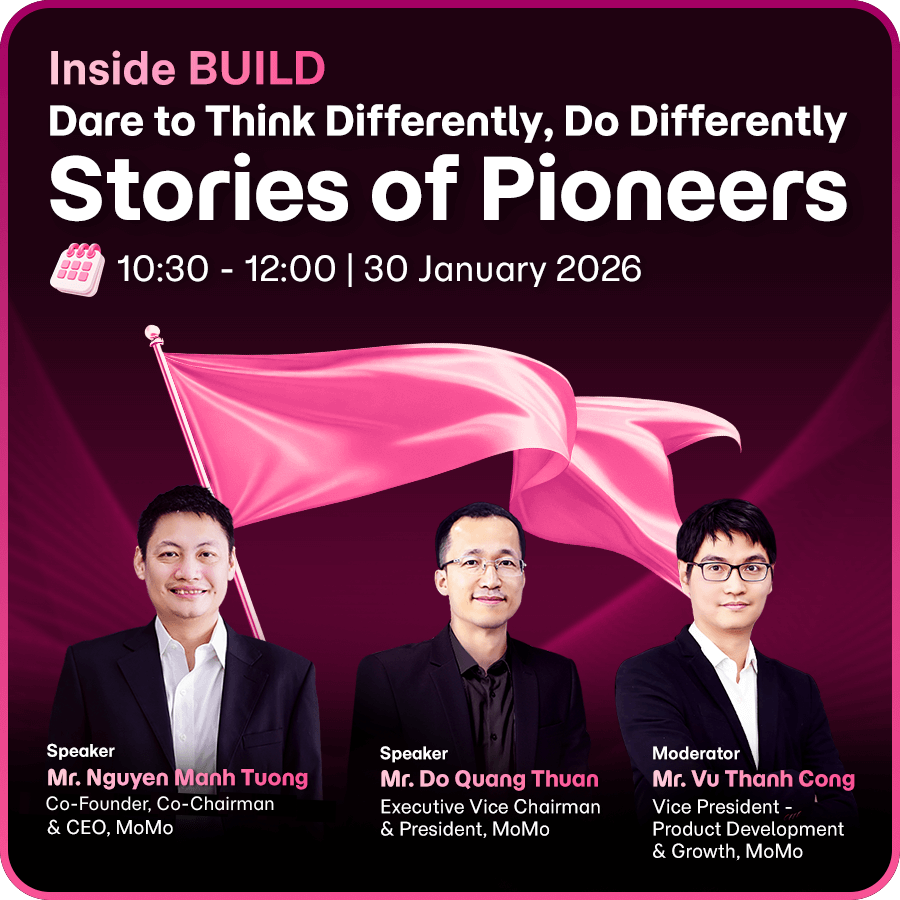 Inside BUILD
Dare to Think Differently, Do Differently
Stories of Pioneers

10:30 - 12:00 | 30 January 2026

Speaker
Mr. Nguyen Manh Tuong
Co-Founder, Co-Chairman & CEO, MoMo

Speaker
Mr. Do Quang Thuan
Executive Vice Chairman & President, MoMo

Moderator
Mr. Vu Thanh Cong
Vice President - Product Development & Growth, MoMo